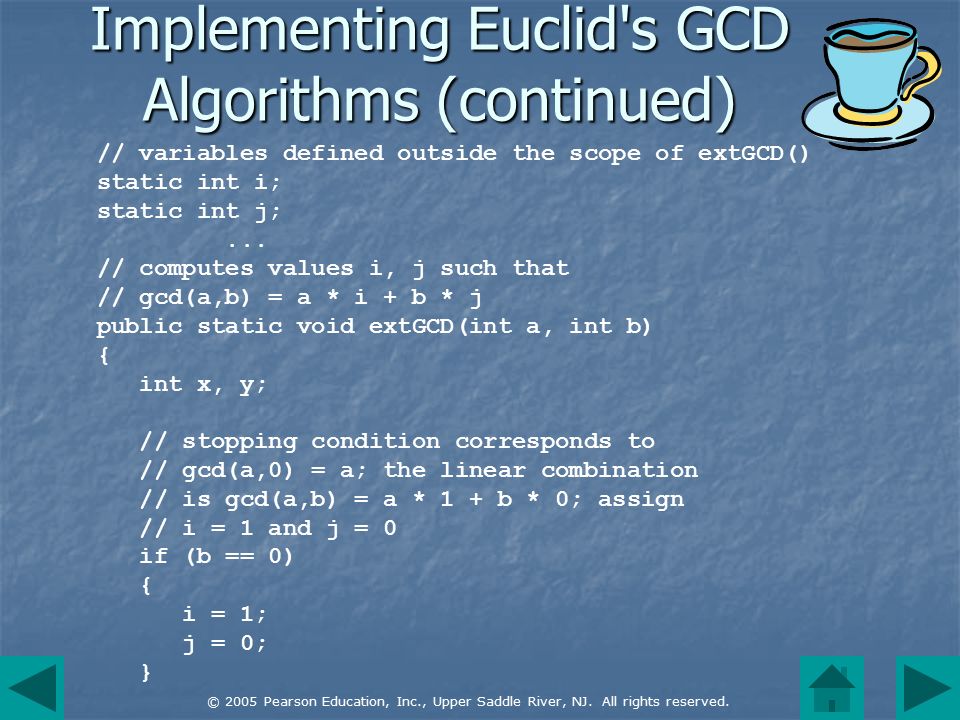 Implementing Euclid's GCD Algorithms (continued)

// variables defined outside the scope of extGCD()
static int i;
static int j;
...
// computes values i, j such that
// gcd(a,b) = a * i + b * j
public static void extGCD(int a, int b)
{
int x, y;

// stopping condition corresponds to
// gcd(a,0) = a; the linear combination
// is gcd(a,b) = a * 1 + b * 0; assign
// i = 1 and j = 0
if (b == 0)
{
i = 1;
j = 0;
}

© 2005 Pearson Education, Inc., Upper Saddle River, NJ. All rights reserved.